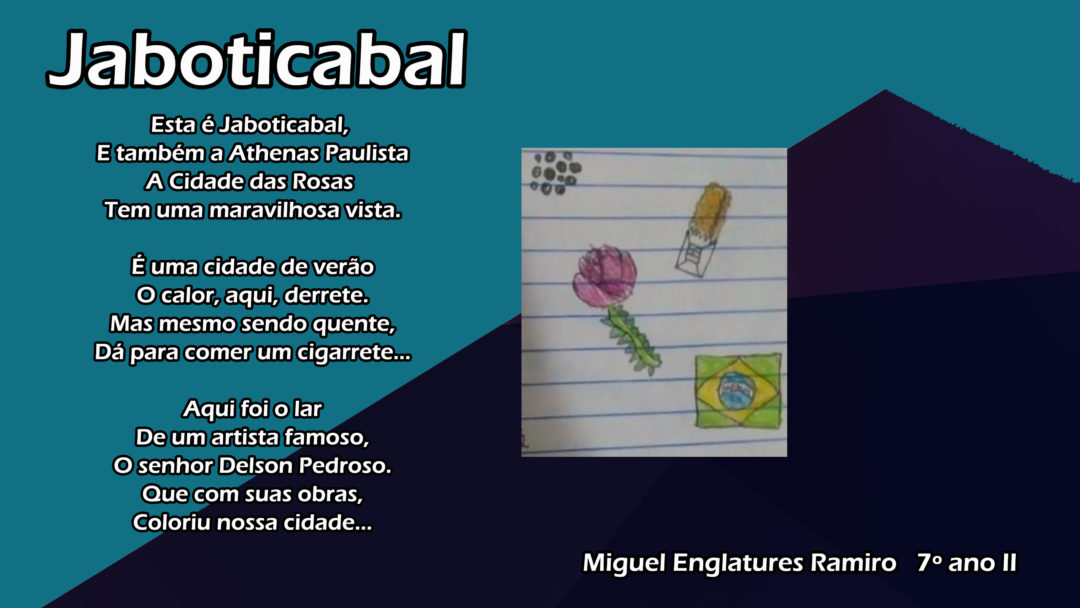 Jaboticabal

Esta é Jaboticabal,
E também a Athenas Paulista
A Cidade das Rosas
Tem uma maravilhosa vista.

É uma cidade de verão
O calor, aqui, derrete.
Mas mesmo sendo quente,
Dá para comer um cigarrete...

Aqui foi o lar
De um artista famoso,
O senhor Delson Pedroso.
Que com suas obras,
Coloriu nossa cidade...

Miguel Englatures Ramiro 7º ano II